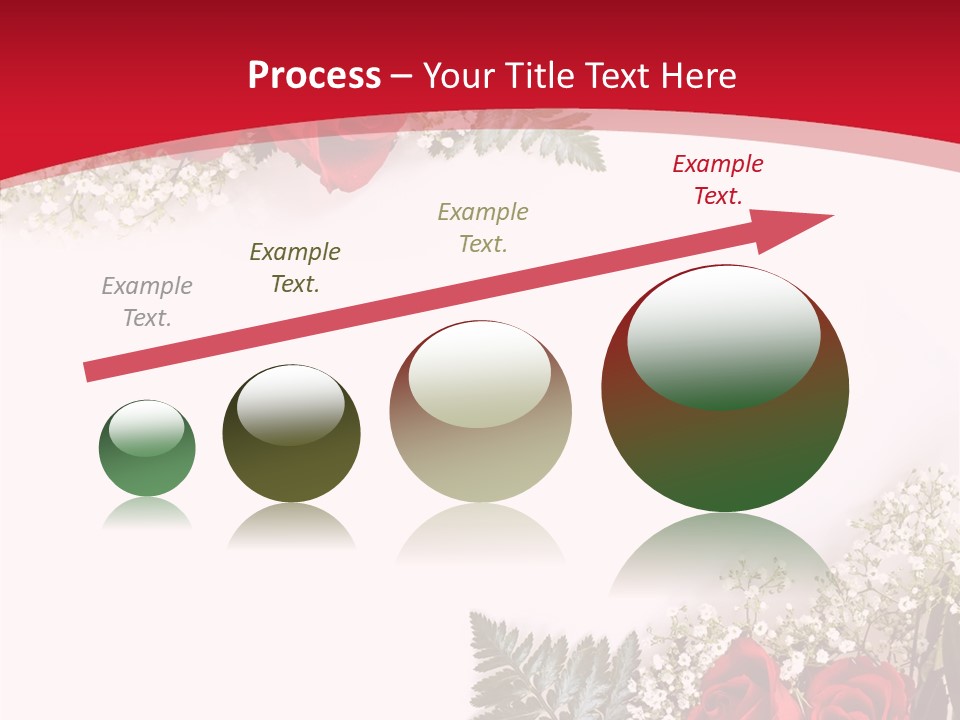 Process – Your Title Text Here

Example Text.

Example Text.

Example Text.

Example Text.